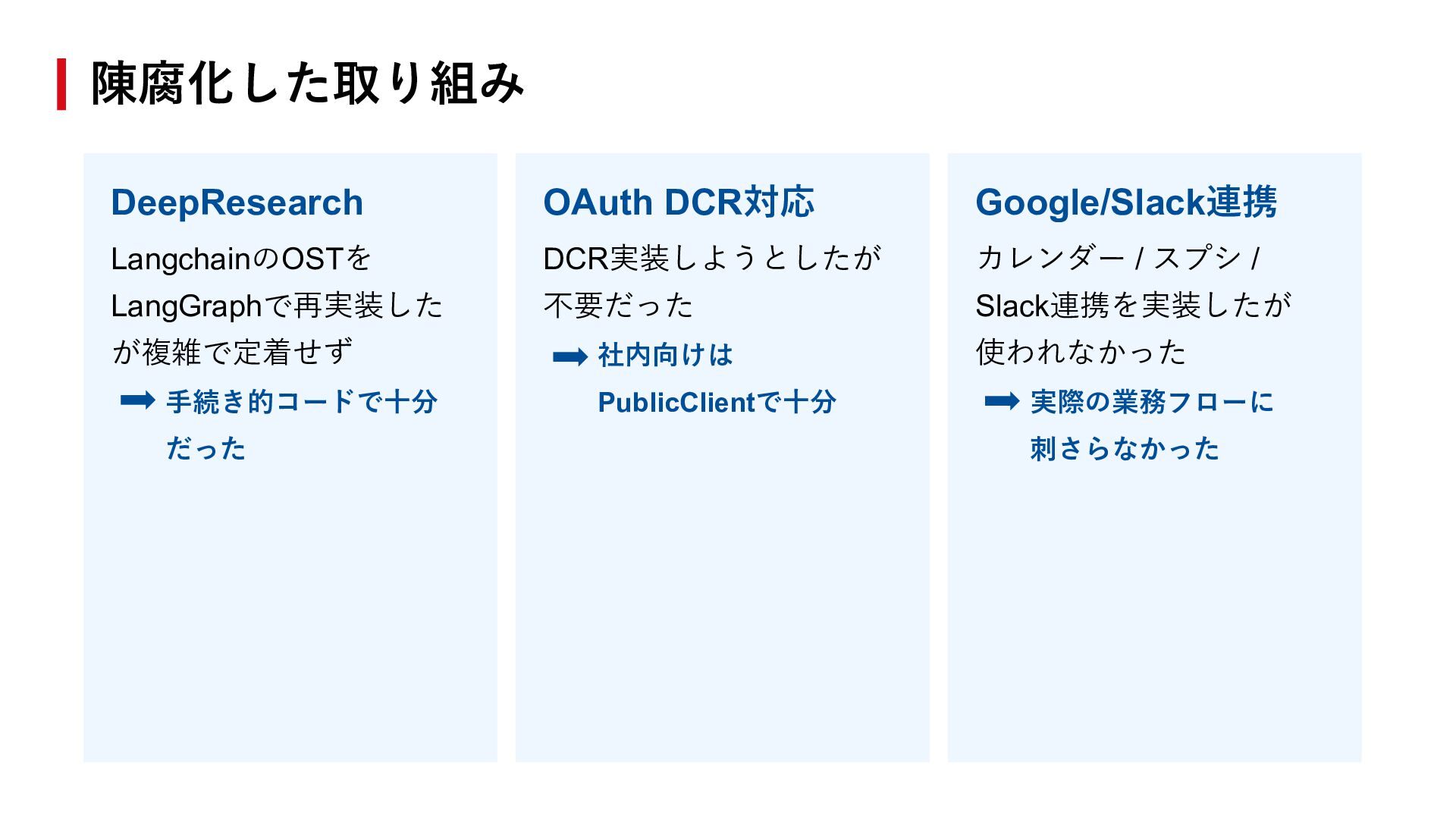 陳腐化した取り組み

DeepResearch

LangchainのOSTをLangGraphで再実装したが複雑で定着せず

➡ 手続き的コードで十分だった

OAuth DCR対応

DCR実装しようとしたが不要だった

➡ 社内向けはPublicClientで十分

Google/Slack連携

カレンダー / スプシ / Slack連携を実装したが使われなかった

➡ 実際の業務フローに刺さらなかった